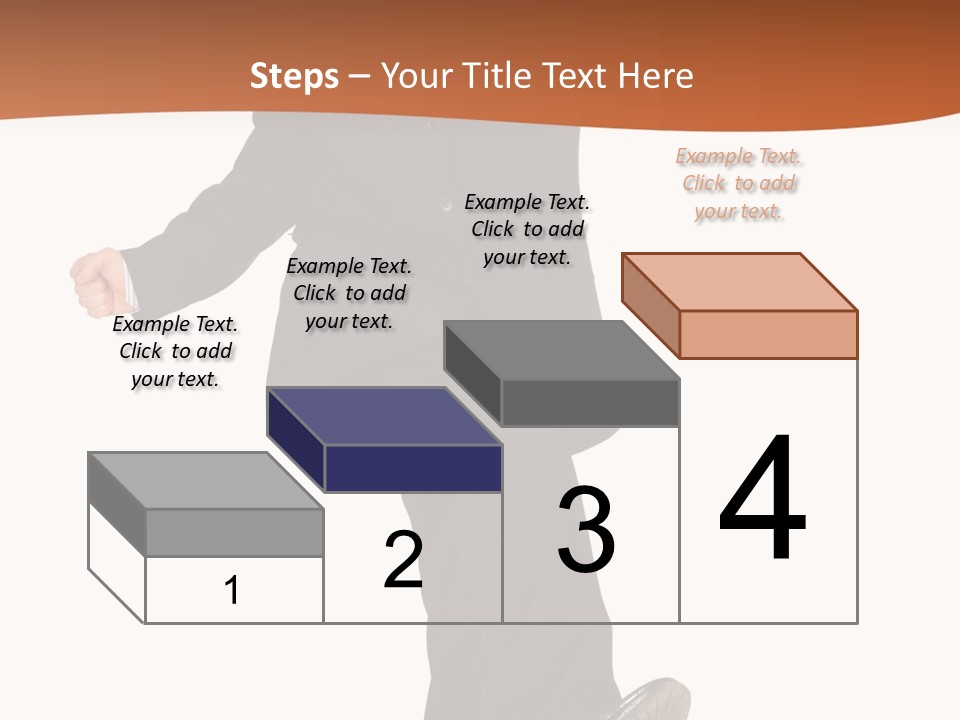 Steps – Your Title Text Here

Example Text. Click to add your text.

Example Text. Click to add your text.

Example Text. Click to add your text.

Example Text. Click to add your text.

1

2

3

4